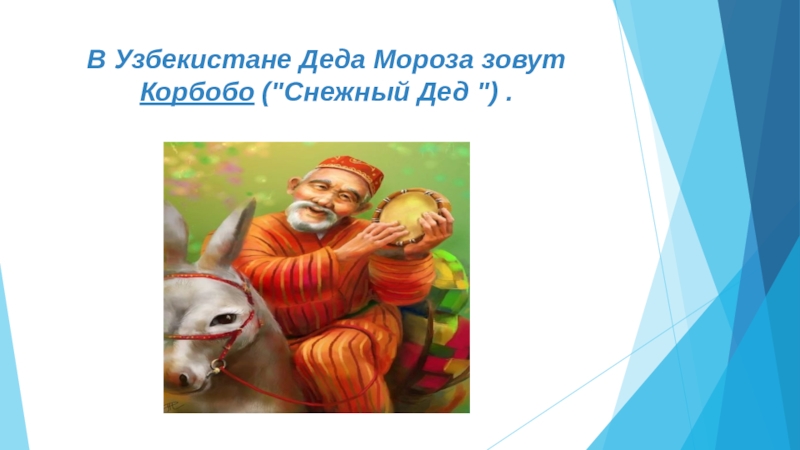 В Узбекистане Деда Мороза зовут Корбобо ("Снежный Дед ") .